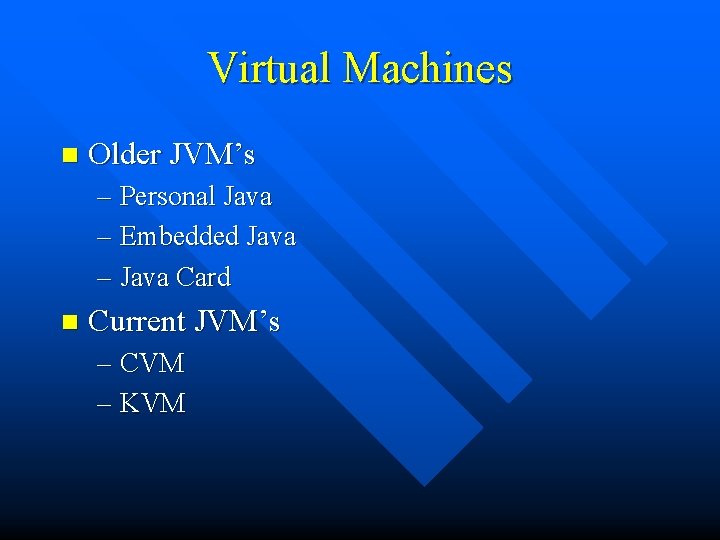 Virtual Machines

Older JVM’s
– Personal Java
– Embedded Java
– Java Card

Current JVM’s
– CVM
– KVM